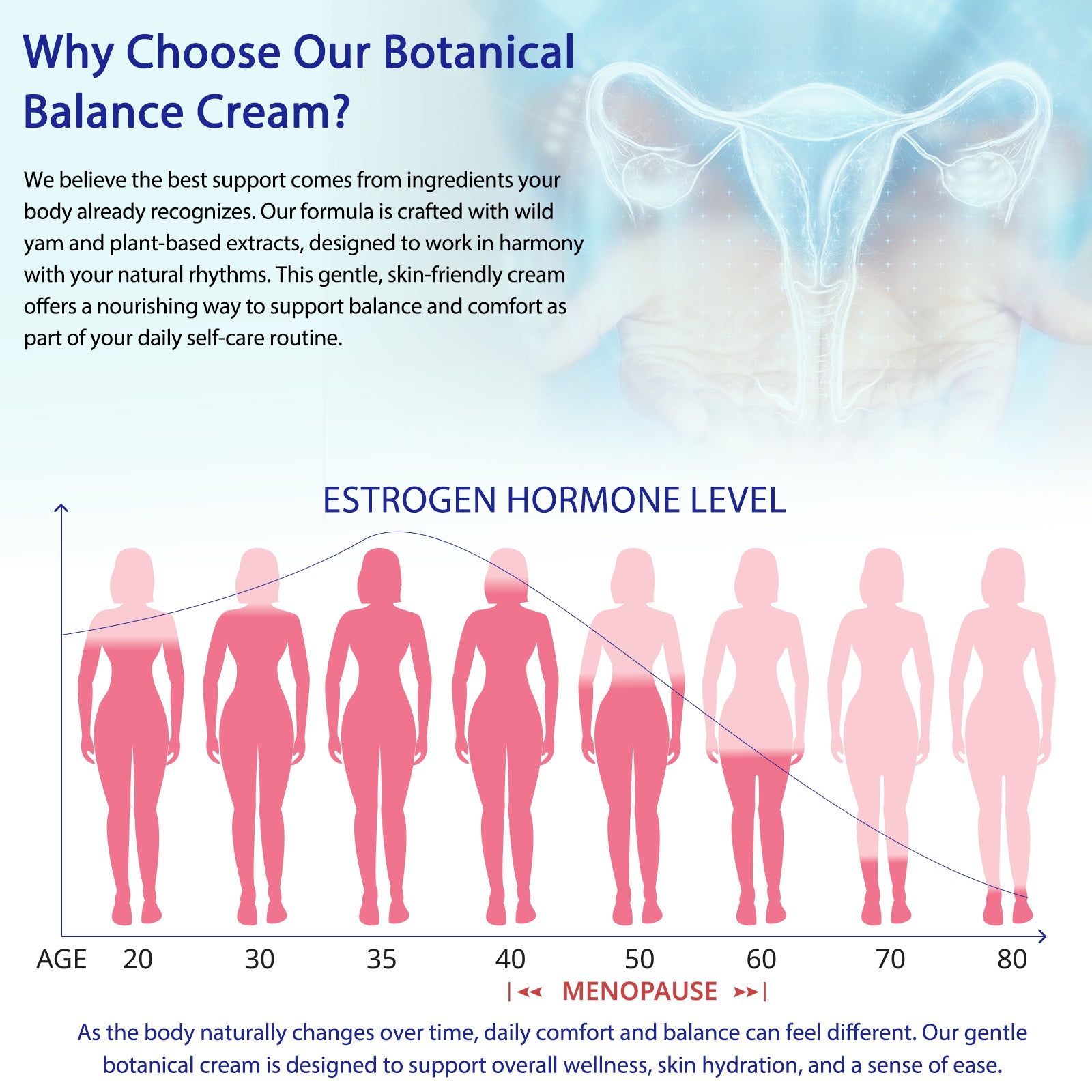 Why Choose Our Botanical Balance Cream?

We believe the best support comes from ingredients your body already recognizes. Our formula is crafted with wild yam and plant-based extracts, designed to work in harmony with your natural rhythms. This gentle, skin-friendly cream offers a nourishing way to support balance and comfort as part of your daily self-care routine.

ESTROGEN HORMONE LEVEL

AGE 20 30 35 40 50 60 70 80

MENOPAUSE

As the body naturally changes over time, daily comfort and balance can feel different. Our gentle botanical cream is designed to support overall wellness, skin hydration, and a sense of ease.